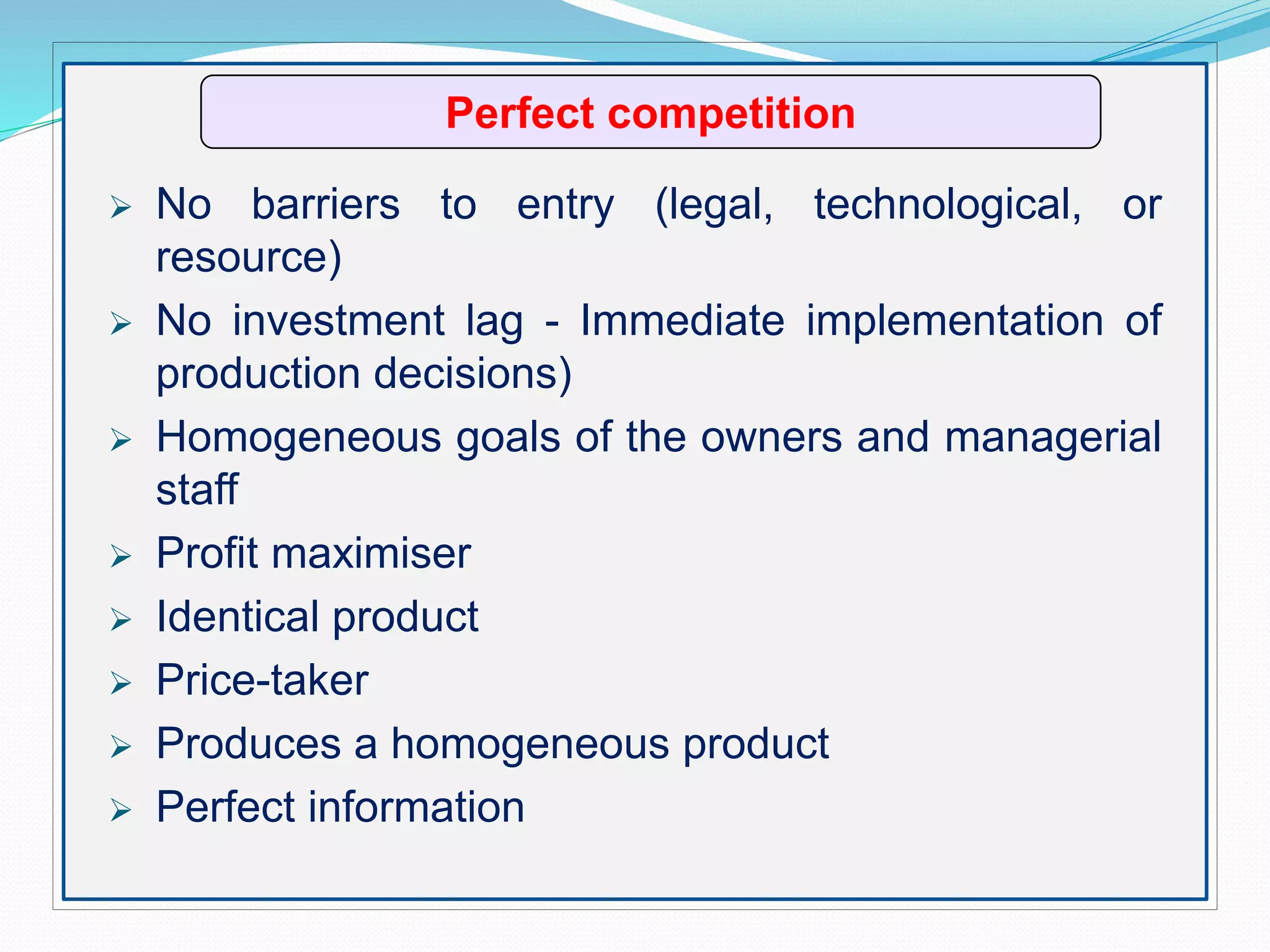 Perfect competition

➢ No barriers to entry (legal, technological, or resource)

➢ No investment lag - Immediate implementation of production decisions)

➢ Homogeneous goals of the owners and managerial staff

➢ Profit maximiser

➢ Identical product

➢ Price-taker

➢ Produces a homogeneous product

➢ Perfect information